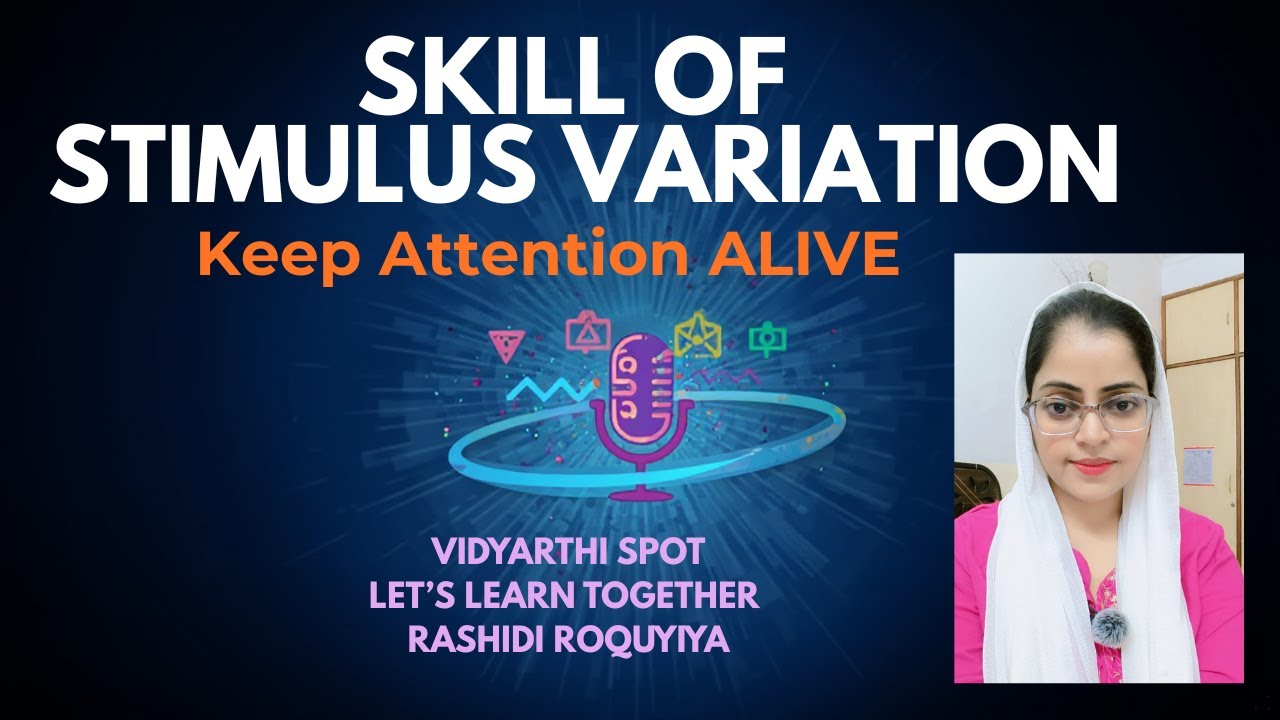 SKILL OF
STIMULUS VARIATION

Keep Attention ALIVE

VIDYARTHI SPOT
LET'S LEARN TOGETHER
RASHIDI ROQUYIYA